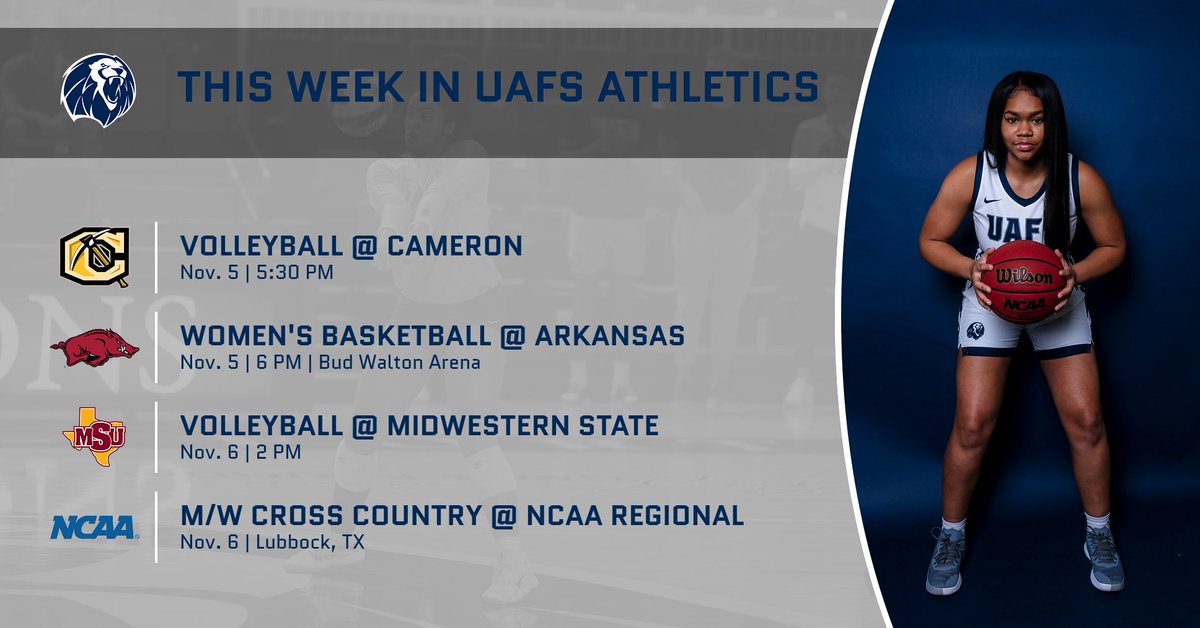 THIS WEEK IN UAFS ATHLETICS

VOLLEYBALL @ CAMERON
Nov. 5 | 5:30 PM

WOMEN'S BASKETBALL @ ARKANSAS
Nov. 5 | 6 PM | Bud Walton Arena

MSU
VOLLEYBALL @ MIDWESTERN STATE
Nov. 6 | 2 PM

NCAA
M/W CROSS COUNTRY @ NCAA REGIONAL
Nov. 6 | Lubbock, TX

UAFS
Wilson
NCAA